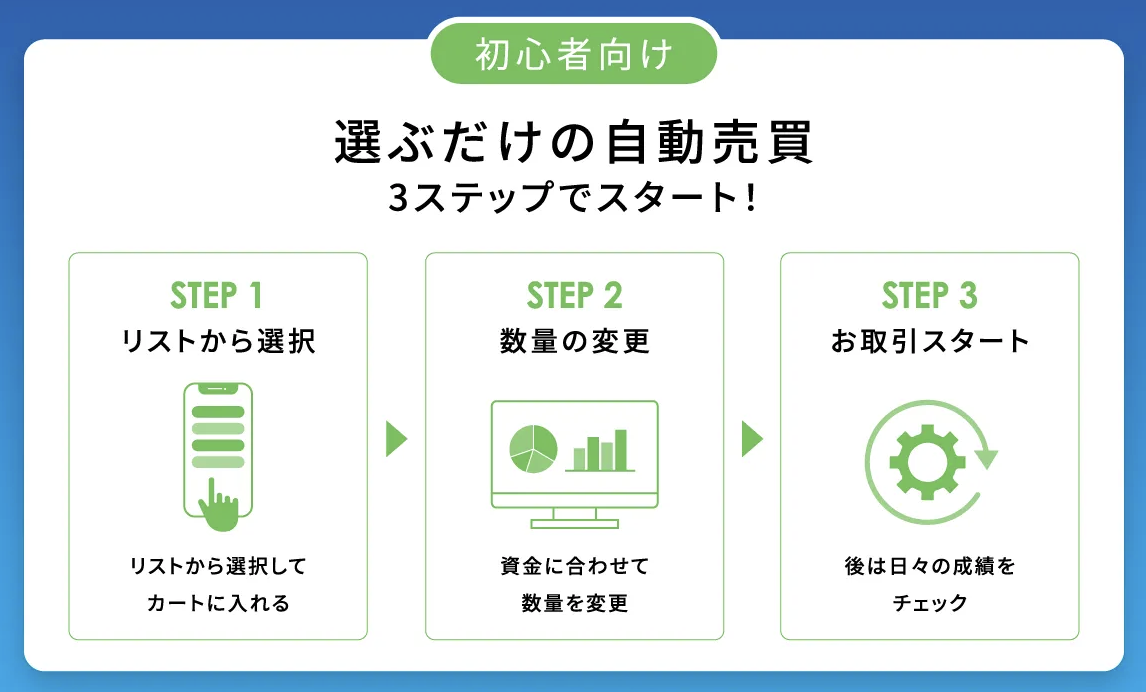 初心者向け

選ぶだけの自動売買
3ステップでスタート！

STEP 1
リストから選択

リストから選択して
カートに入れる

STEP 2
数量の変更

資金に合わせて
数量を変更

STEP 3
お取引スタート

後は日々の成績を
チェック